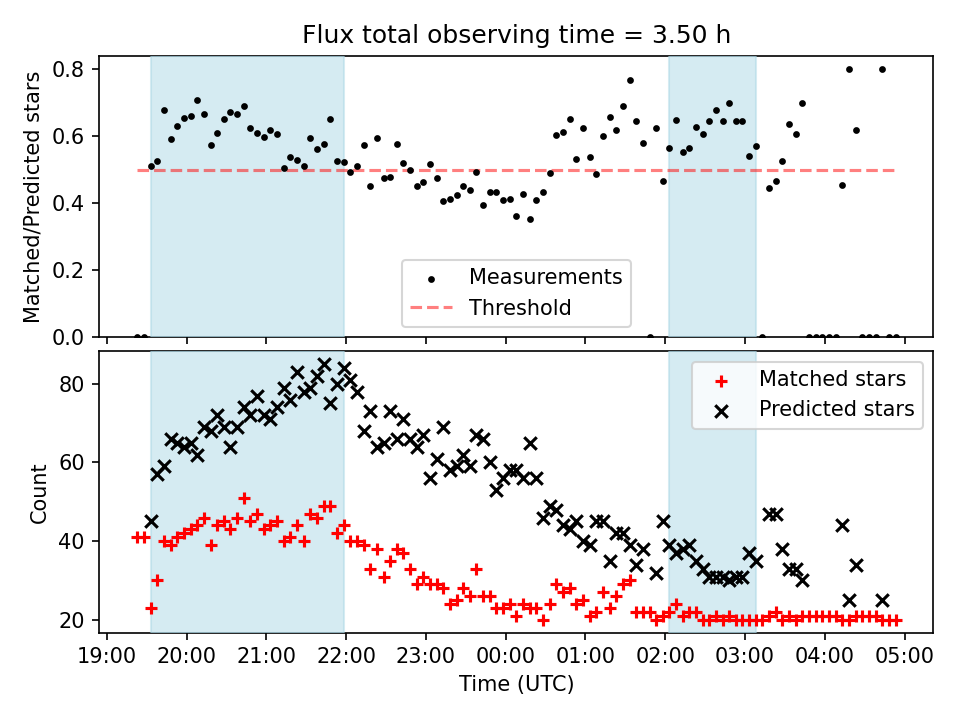 Flux total observing time = 3.50 h

Matched/Predicted stars

0.8
0.6
0.4
0.2
0.0

Measurements
Threshold

Count

80
60
40
20

Matched stars
Predicted stars

19:00 20:00 21:00 22:00 23:00 00:00 01:00 02:00 03:00 04:00 05:00

Time (UTC)